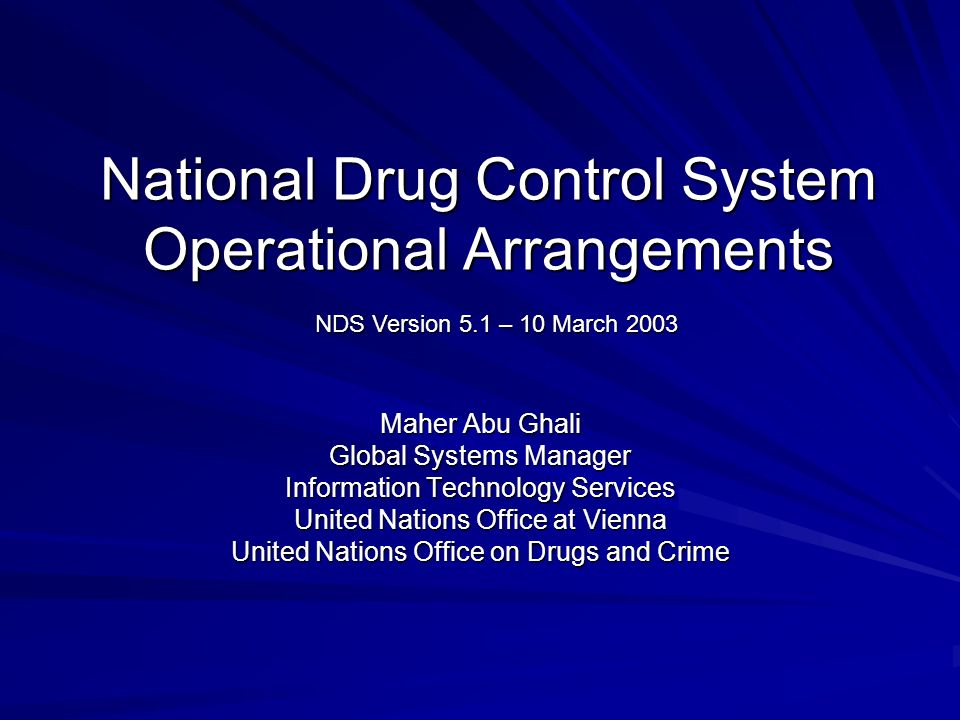 National Drug Control System
Operational Arrangements

NDS Version 5.1 – 10 March 2003

Maher Abu Ghali
Global Systems Manager
Information Technology Services
United Nations Office at Vienna
United Nations Office on Drugs and Crime